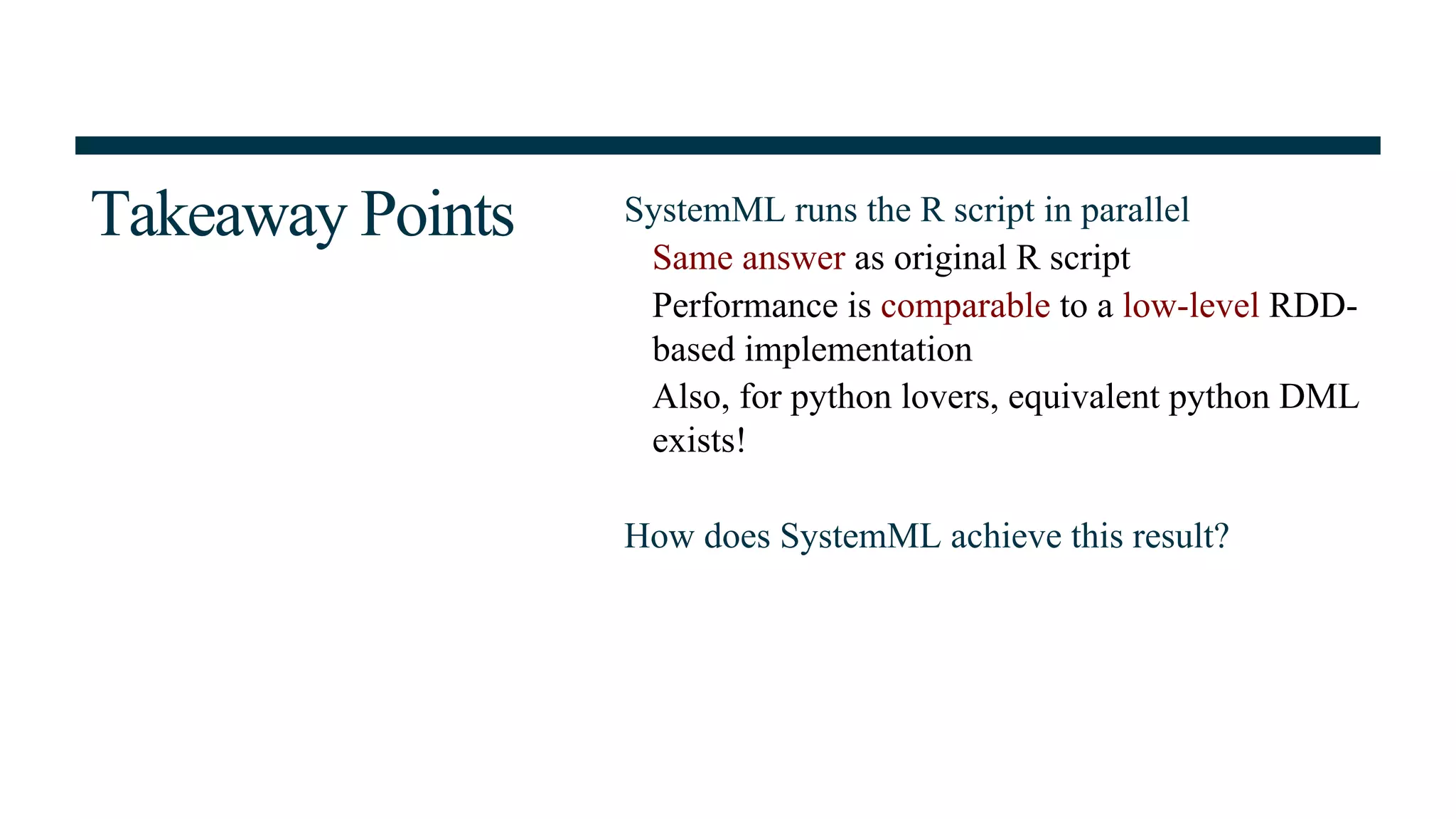 Takeaway Points

SystemML runs the R script in parallel

Same answer as original R script

Performance is comparable to a low-level RDD-based implementation

Also, for python lovers, equivalent python DML exists!

How does SystemML achieve this result?